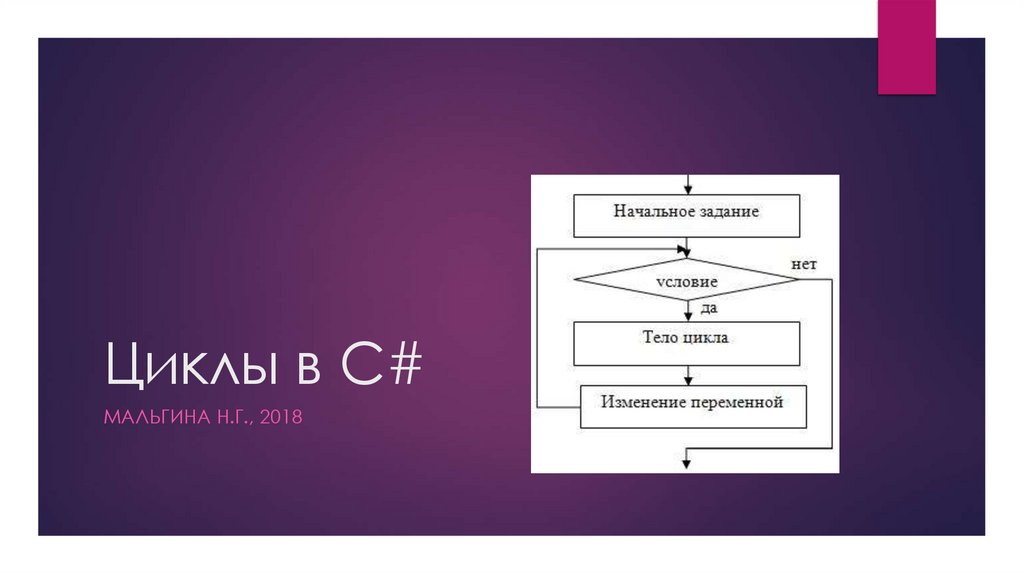 Циклы в C#

МАЛЬГИНА Н.Г., 2018

Начальное задание

условие

нет

да

Тело цикла

Изменение переменной